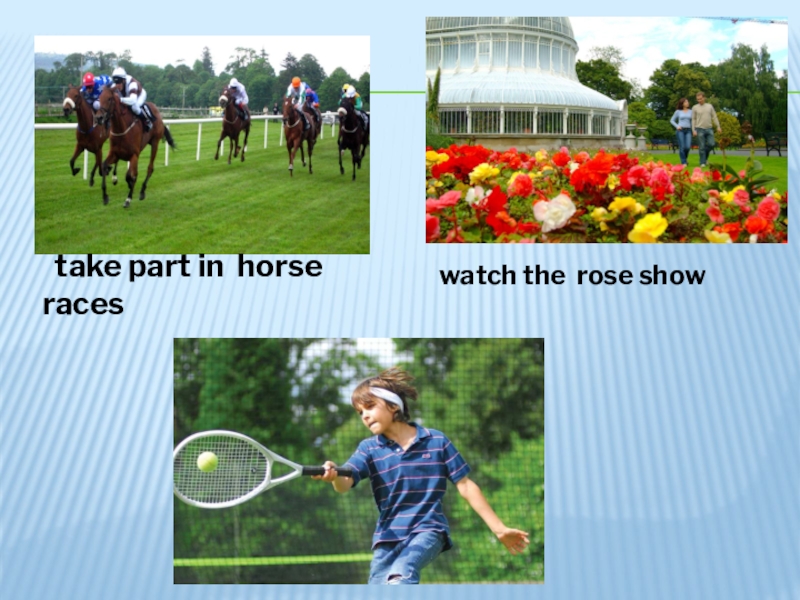 take part in horse races

watch the rose show